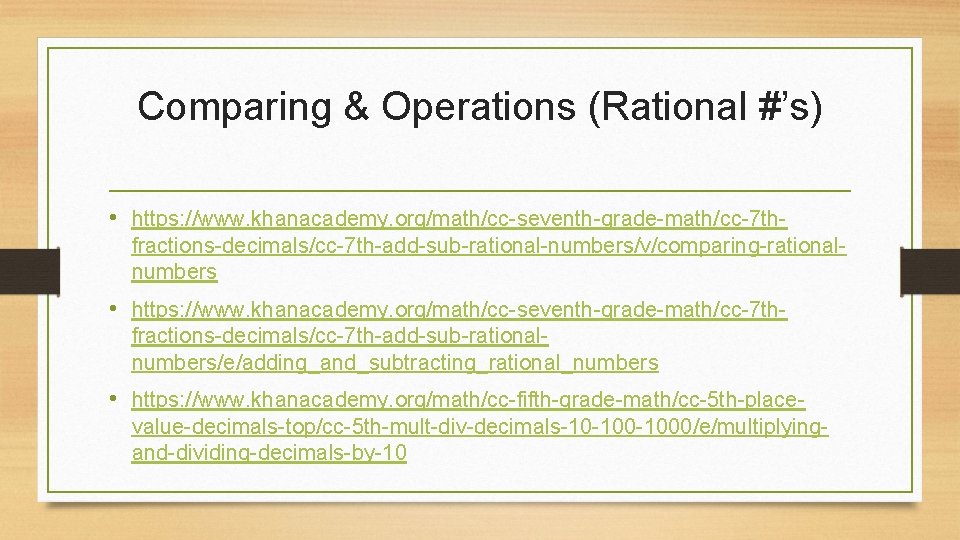 Comparing & Operations (Rational #’s)

• https://www.khanacademy.org/math/cc-seventh-grade-math/cc-7th-fractions-decimals/cc-7th-add-sub-rational-numbers/v/comparing-rational-numbers

• https://www.khanacademy.org/math/cc-seventh-grade-math/cc-7th-fractions-decimals/cc-7th-add-sub-rational-numbers/e/adding_and_subtracting_rational_numbers

• https://www.khanacademy.org/math/cc-fifth-grade-math/cc-5th-place-value-decimals-top/cc-5th-mult-div-decimals-10-100-1000/e/multiplying-and-dividing-decimals-by-10